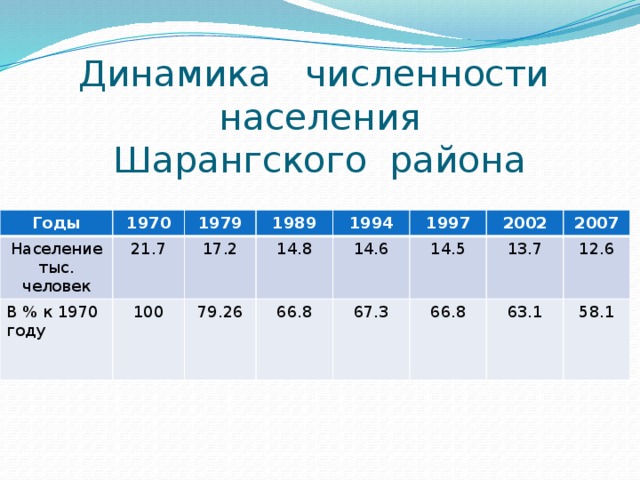 Динамика численности населения Шарангского района

| Годы | 1970 | 1979 | 1989 | 1994 | 1997 | 2002 | 2007 |
|---|---|---|---|---|---|---|---|
| Население тыс. человек | 21.7 | 17.2 | 14.8 | 14.6 | 14.5 | 13.7 | 12.6 |
| В % к 1970 году | 100 | 79.26 | 66.8 | 67.3 | 66.8 | 63.1 | 58.1 |